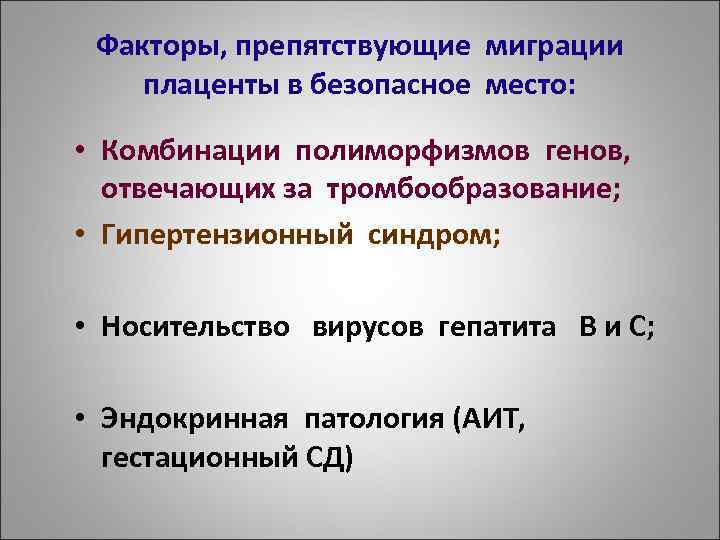 Факторы, препятствующие миграции плаценты в безопасное место:

• Комбинации полиморфизмов генов, отвечающих за тромбообразование;
• Гипертензионный синдром;

• Носительство вирусов гепатита В и С;

• Эндокринная патология (АИТ, гестационный СД)